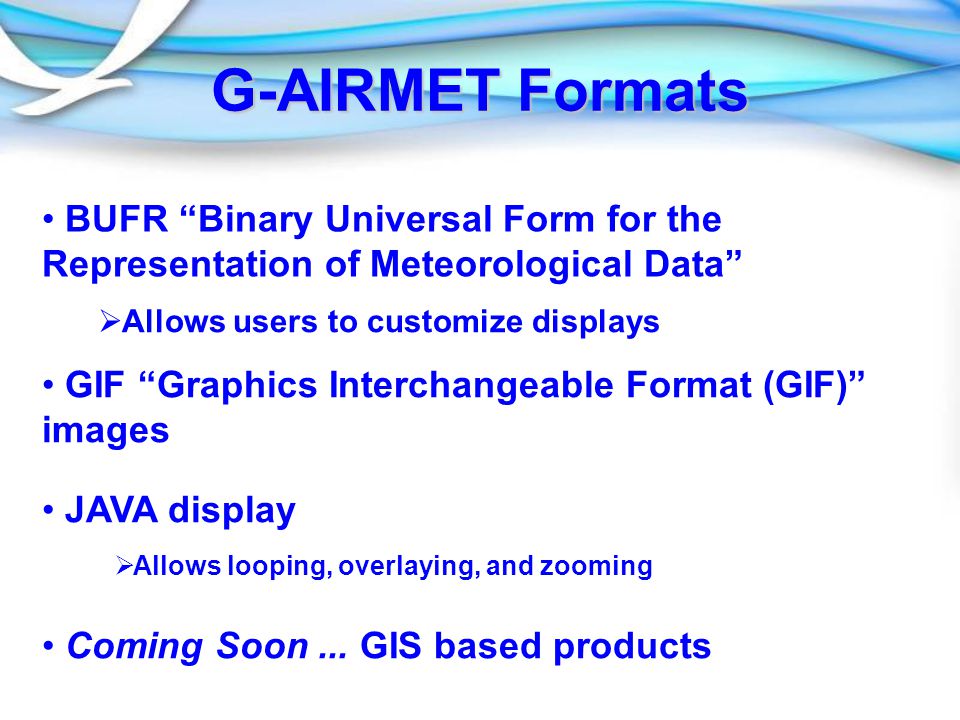 G-AIRMET Formats

• BUFR “Binary Universal Form for the Representation of Meteorological Data”

➢Allows users to customize displays

• GIF “Graphics Interchangeable Format (GIF)” images

• JAVA display

➢Allows looping, overlaying, and zooming

• Coming Soon ... GIS based products